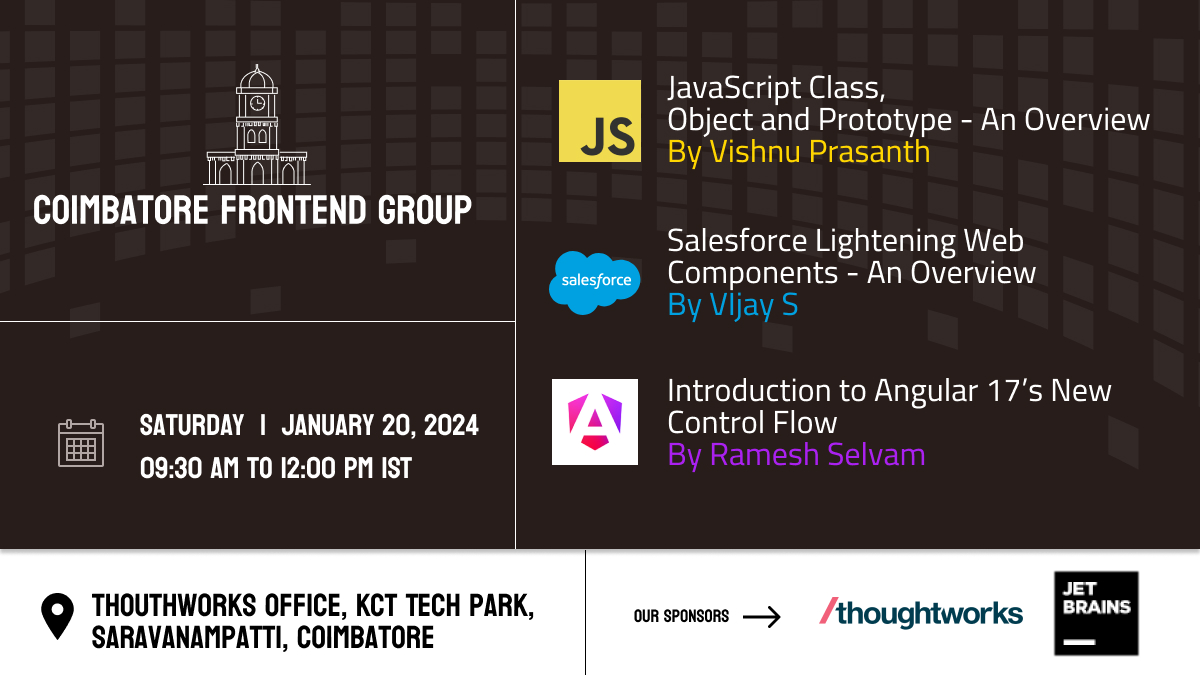 COIMBATORE FRONTEND GROUP

SATURDAY | JANUARY 20, 2024
09:30 AM TO 12:00 PM IST

JS

JavaScript Class,
Object and Prototype - An Overview
By Vishnu Prasanth

salesforce

Salesforce Lightening Web Components - An Overview
By VIjay S

Introduction to Angular 17's New Control Flow
By Ramesh Selvam

THOUTHWORKS OFFICE, KCT TECH PARK, SARAVANAMPATTI, COIMBATORE

OUR SPONSORS

/thoughtworks

JET BRAINS